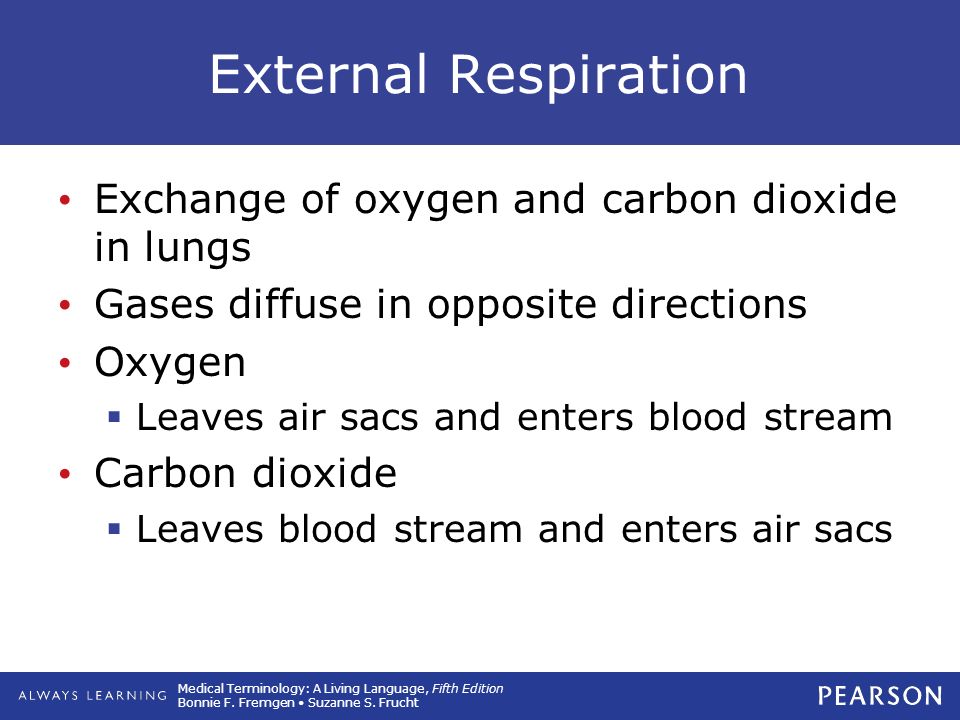 External Respiration

• Exchange of oxygen and carbon dioxide in lungs
• Gases diffuse in opposite directions
• Oxygen
▪ Leaves air sacs and enters blood stream
• Carbon dioxide
▪ Leaves blood stream and enters air sacs

ALWAYS LEARNING

Medical Terminology: A Living Language, Fifth Edition
Bonnie F. Fremgen • Suzanne S. Frucht

PEARSON